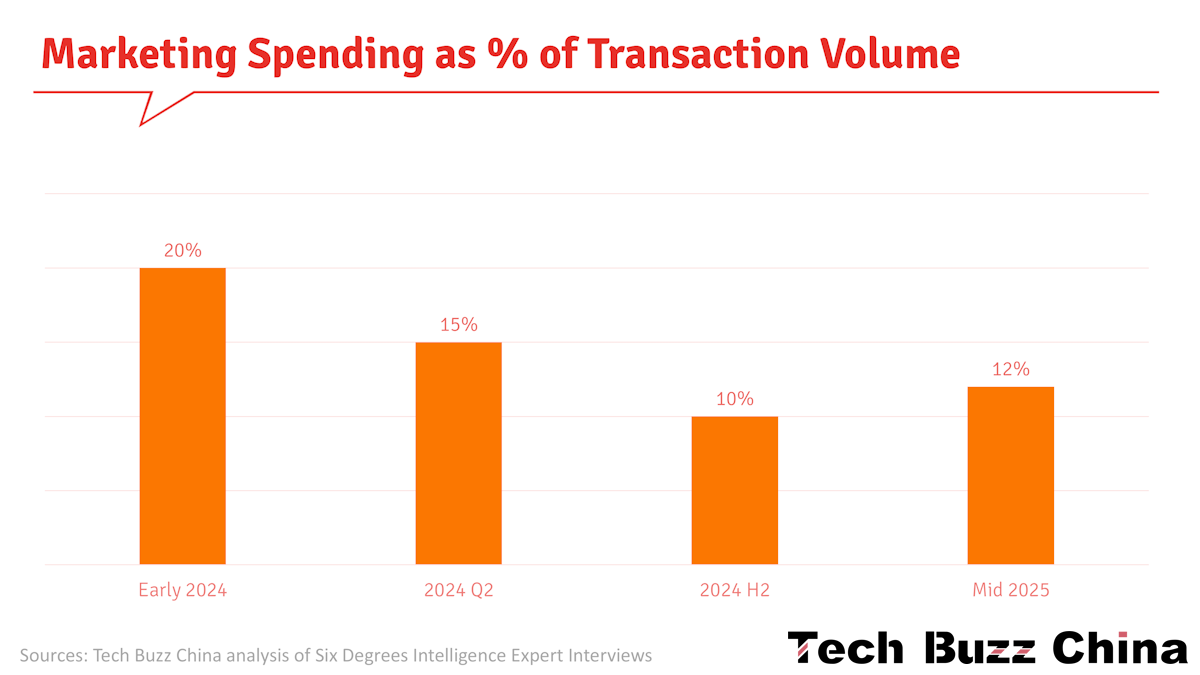 Marketing Spending as % of Transaction Volume

20%

15%

10%

12%

Early 2024

2024 Q2

2024 H2

Mid 2025

Sources: Tech Buzz China analysis of Six Degrees Intelligence Expert Interviews

Tech Buzz China